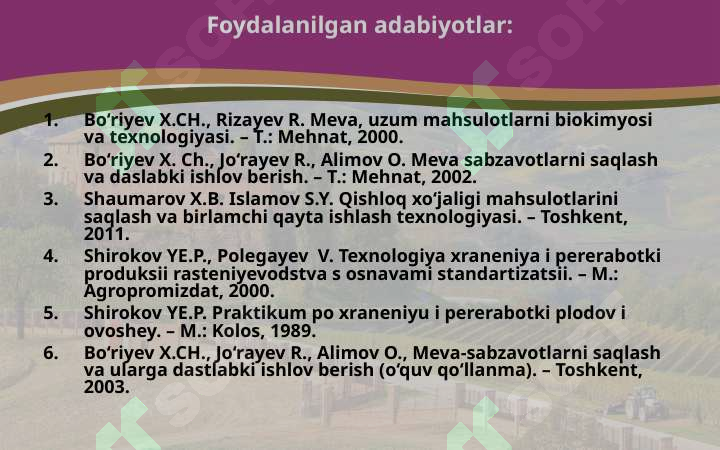 Foydalanilgan adabiyotlar:

1. Bo‘riyev X.CH., Rizayev R. Meva, uzum mahsulotlarni biokimyosi va texnologiyasi. – T.: Mehnat, 2000.
2. Bo‘riyev X. Ch., Jo‘rayev R., Alimov O. Meva sabzavotlarni saqlash va daslabki ishlov berish. – T.: Mehnat, 2002.
3. Shaumarov X.B. Islamov S.Y. Qishloq xo‘jaligi mahsulotlarini saqlash va birlamchi qayta ishlash texnologiyasi. – Toshkent, 2011.
4. Shirokov YE.P., Polegayev V. Texnologiya xraneniya i pererabotki produksii rasteniyevodstva s osnavami standartizatsii. – M.: Agropromizdat, 2000.
5. Shirokov YE.P. Praktikum po xraneniyu i pererabotki plodov i ovoshey. – M.: Kolos, 1989.
6. Bo‘riyev X.CH., Jo‘rayev R., Alimov O., Meva-sabzavotlarni saqlash va ularga dastlabki ishlov berish (o‘quv qo‘llanma). – Toshkent, 2003.